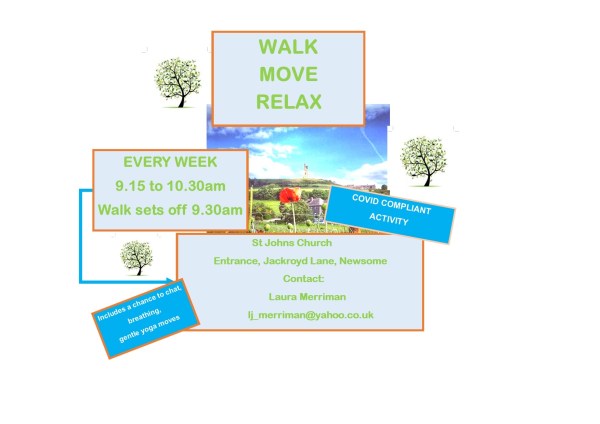 WALK
MOVE
RELAX

EVERY WEEK
9.15 to 10.30am
Walk sets off 9.30am

COVID COMPLIANT ACTIVITY

St Johns Church
Entrance, Jackroyd Lane, Newsome
Contact:
Laura Merriman
lj_merriman@yahoo.co.uk

Includes a chance to chat, breathing, gentle yoga moves